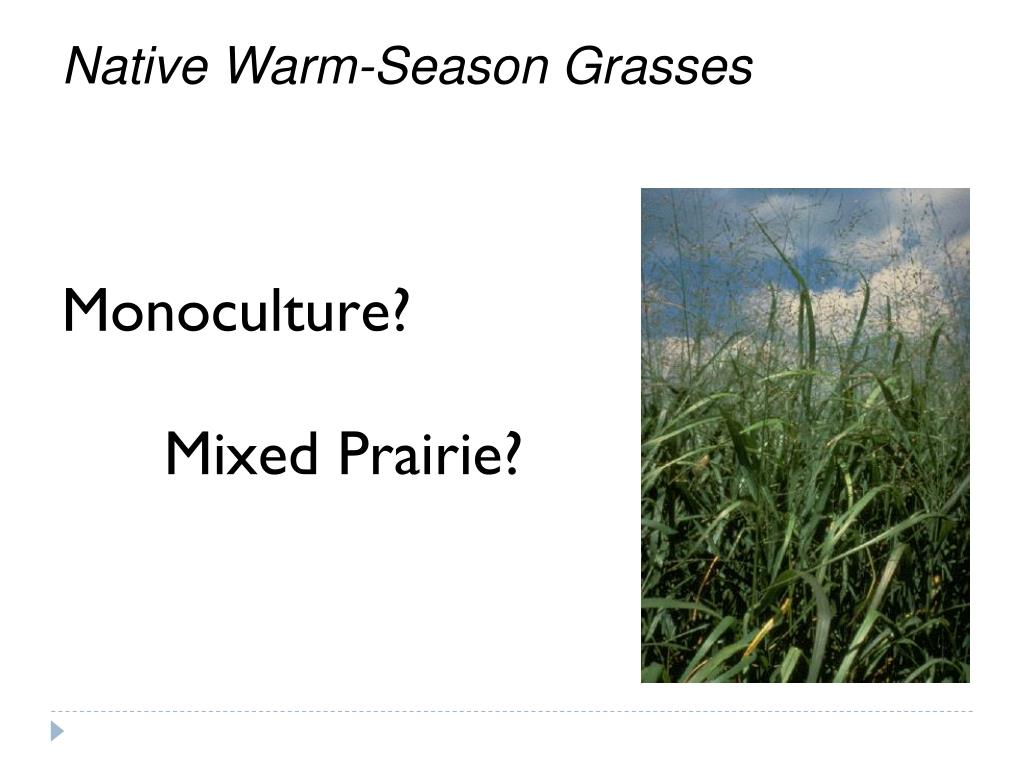 Native Warm-Season Grasses

Monoculture?

Mixed Prairie?